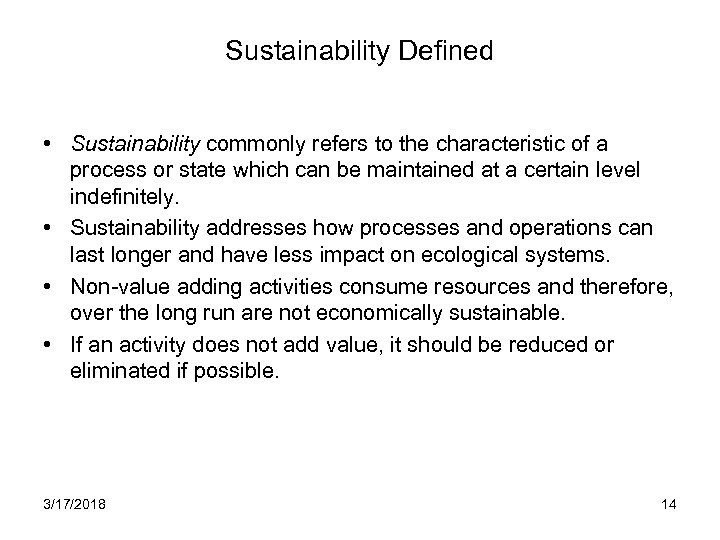 Sustainability Defined

• Sustainability commonly refers to the characteristic of a process or state which can be maintained at a certain level indefinitely.
• Sustainability addresses how processes and operations can last longer and have less impact on ecological systems.
• Non-value adding activities consume resources and therefore, over the long run are not economically sustainable.
• If an activity does not add value, it should be reduced or eliminated if possible.

3/17/2018

14